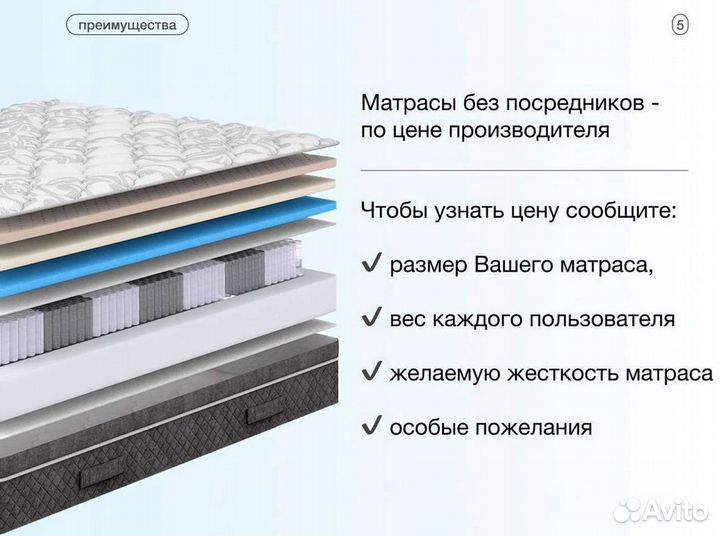 преимущества

5

Матрасы без посредников - по цене производителя

Чтобы узнать цену сообщите:

✔ размер Вашего матраса,

✔ вес каждого пользователя

✔ желаемую жесткость матраса

✔ особые пожелания

Avito